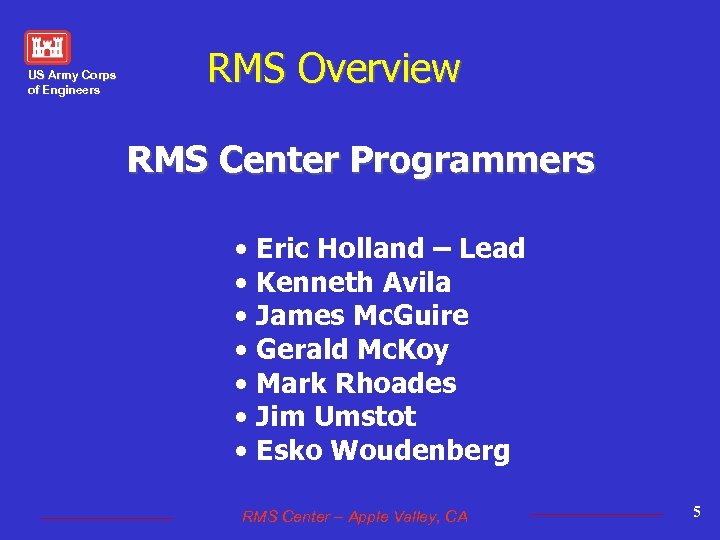 US Army Corps of Engineers

RMS Overview

RMS Center Programmers

• Eric Holland – Lead
• Kenneth Avila
• James McGuire
• Gerald McKoy
• Mark Rhoades
• Jim Umstot
• Esko Woudenberg

RMS Center – Apple Valley, CA

5